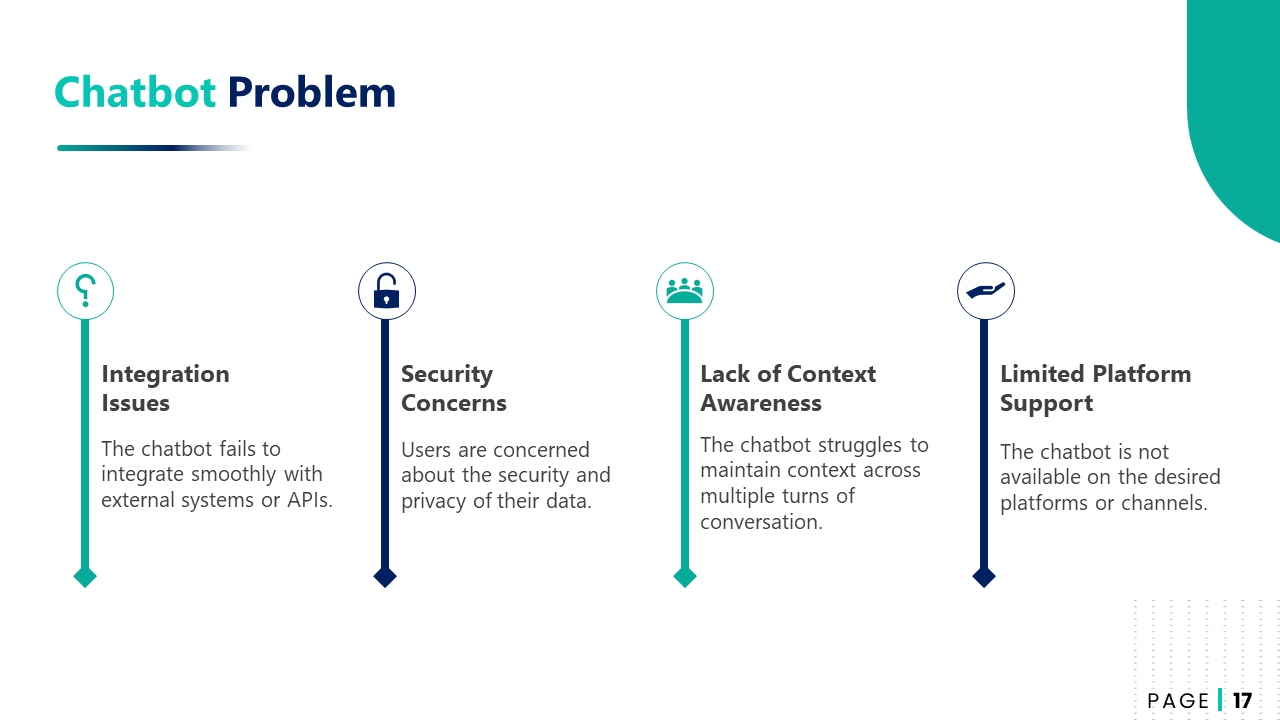 Chatbot Problem

Integration Issues

The chatbot fails to integrate smoothly with external systems or APIs.

Security Concerns

Users are concerned about the security and privacy of their data.

Lack of Context Awareness

The chatbot struggles to maintain context across multiple turns of conversation.

Limited Platform Support

The chatbot is not available on the desired platforms or channels.

PAGE 17